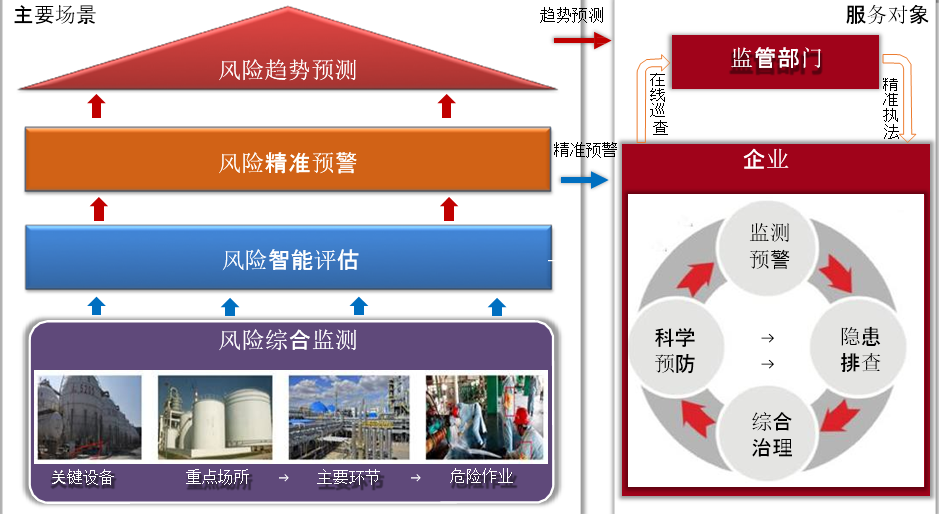 主要场景

风险趋势预测

风险精准预警

风险智能评估

风险综合监测

关键设备 重点场所 → 主要环节 → 危险作业

趋势预测

精准预警

服务对象

监管部门

在线巡查

精准执法

企业

监测预警

隐患排查

综合治理

科学预防

→

→